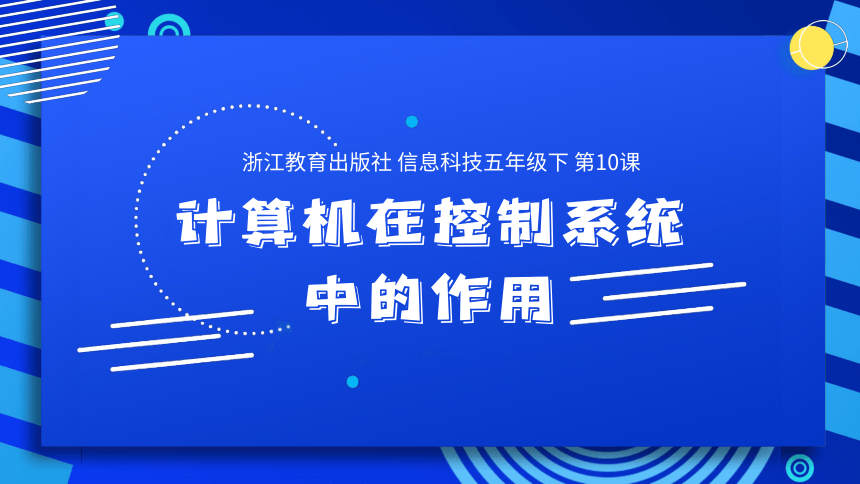 浙江教育出版社 信息科技五年级下 第10课

计算机在控制系统中的作用